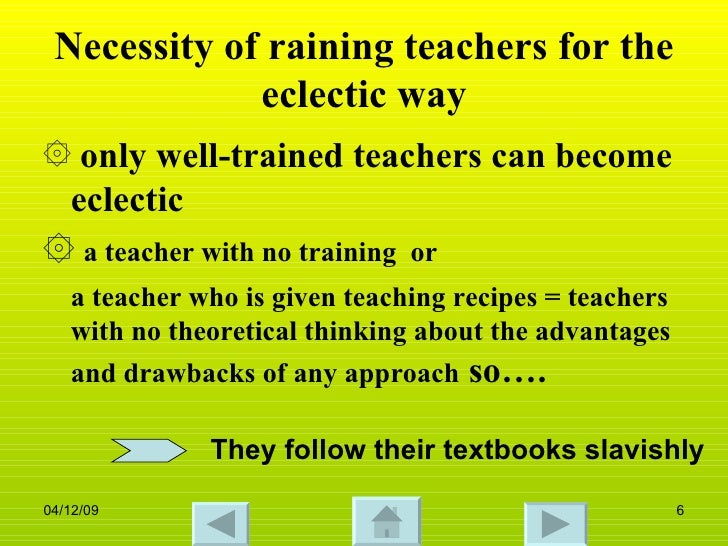 Necessity of raining teachers for the eclectic way

only well-trained teachers can become eclectic

a teacher with no training or

a teacher who is given teaching recipes = teachers with no theoretical thinking about the advantages and drawbacks of any approach so….

They follow their textbooks slavishly

04/12/09

6